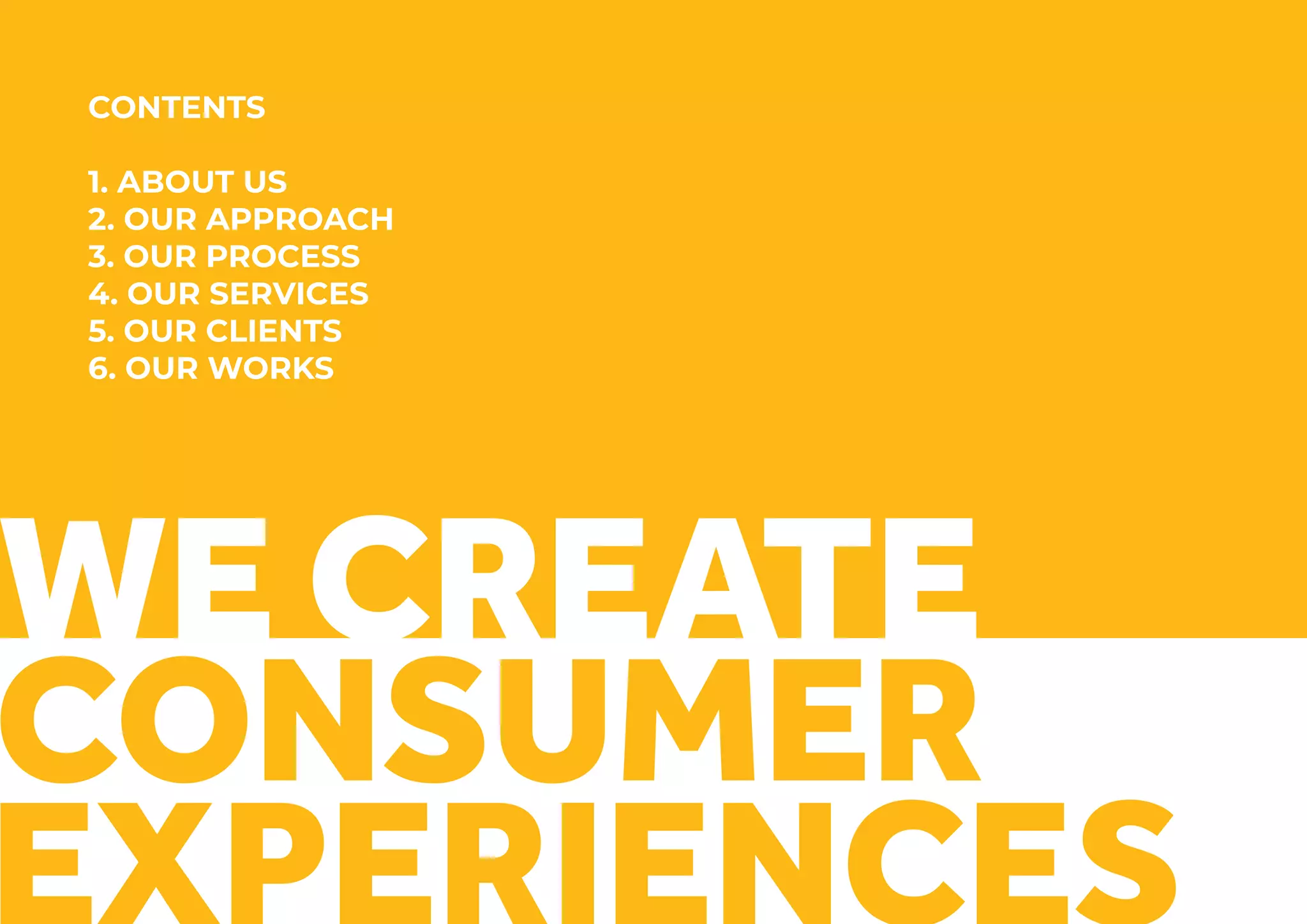 CONTENTS

1. ABOUT US
2. OUR APPROACH
3. OUR PROCESS
4. OUR SERVICES
5. OUR CLIENTS
6. OUR WORKS

WE CREATE CONSUMER EXPERIENCES